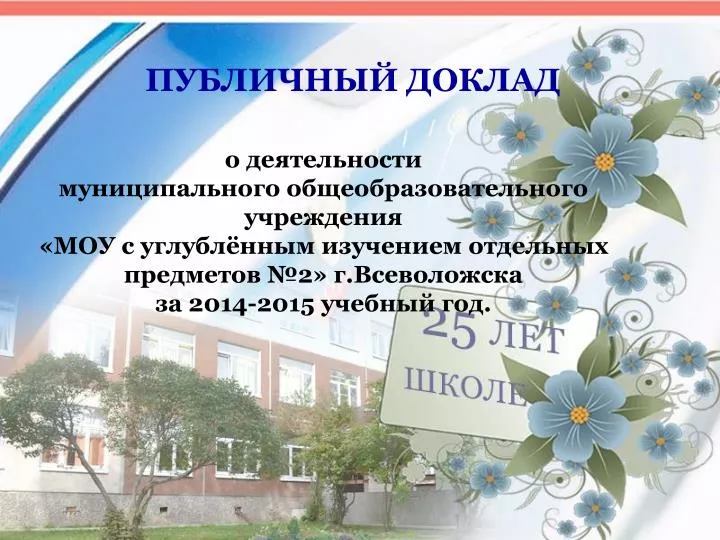 ПУБЛИЧНЫЙ ДОКЛАД

о деятельности муниципального общеобразовательного учреждения «МОУ с углублённым изучением отдельных предметов №2» г.Всеволожска за 2014-2015 учебный год.

25 ЛЕТ
ШКОЛЕ